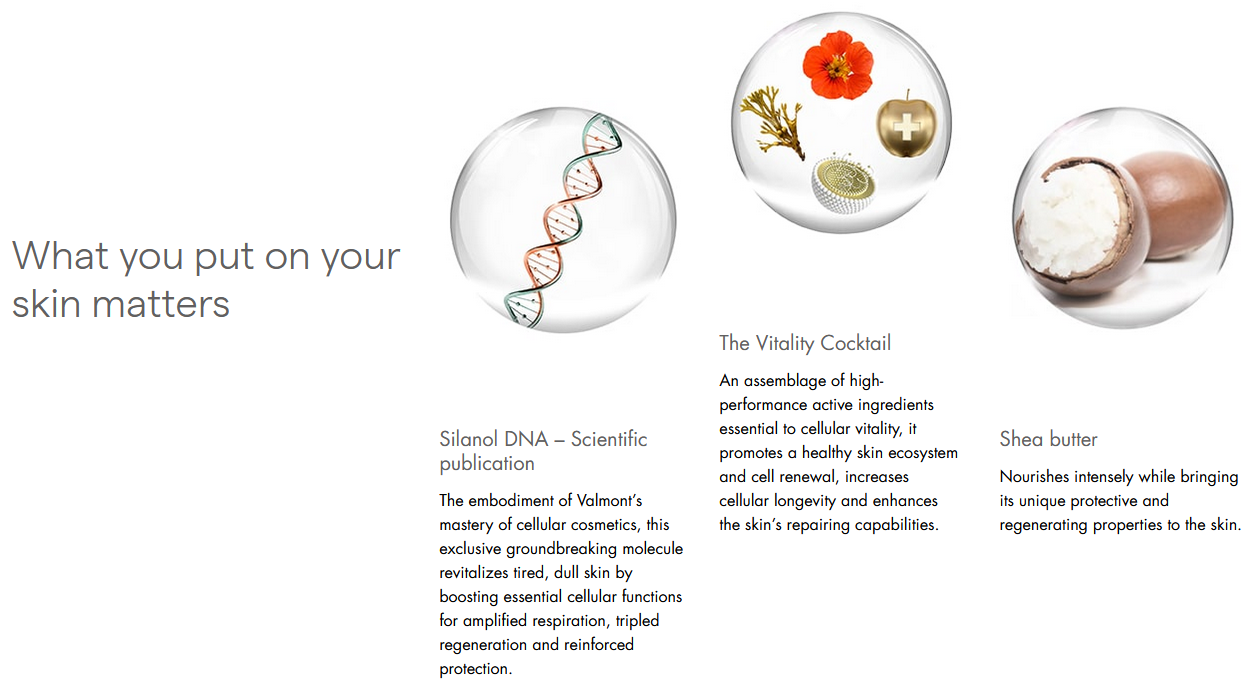 What you put on your skin matters

Silanol DNA – Scientific publication

The embodiment of Valmont's mastery of cellular cosmetics, this exclusive groundbreaking molecule revitalizes tired, dull skin by boosting essential cellular functions for amplified respiration, tripled regeneration and reinforced protection.

The Vitality Cocktail

An assemblage of high-performance active ingredients essential to cellular vitality, it promotes a healthy skin ecosystem and cell renewal, increases cellular longevity and enhances the skin's repairing capabilities.

Shea butter

Nourishes intensely while bringing its unique protective and regenerating properties to the skin.